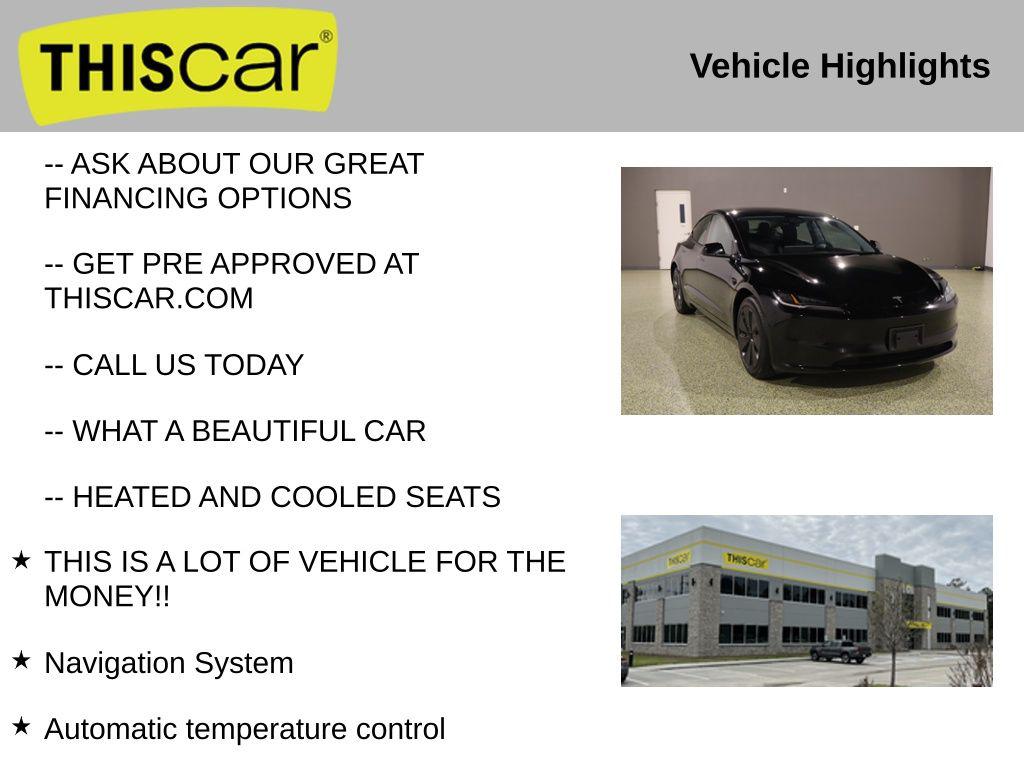 THIScar®

Vehicle Highlights

-- ASK ABOUT OUR GREAT FINANCING OPTIONS

-- GET PRE APPROVED AT THISCAR.COM

-- CALL US TODAY

-- WHAT A BEAUTIFUL CAR

-- HEATED AND COOLED SEATS

★ THIS IS A LOT OF VEHICLE FOR THE MONEY!!

★ Navigation System

★ Automatic temperature control

THIScar

THIScar